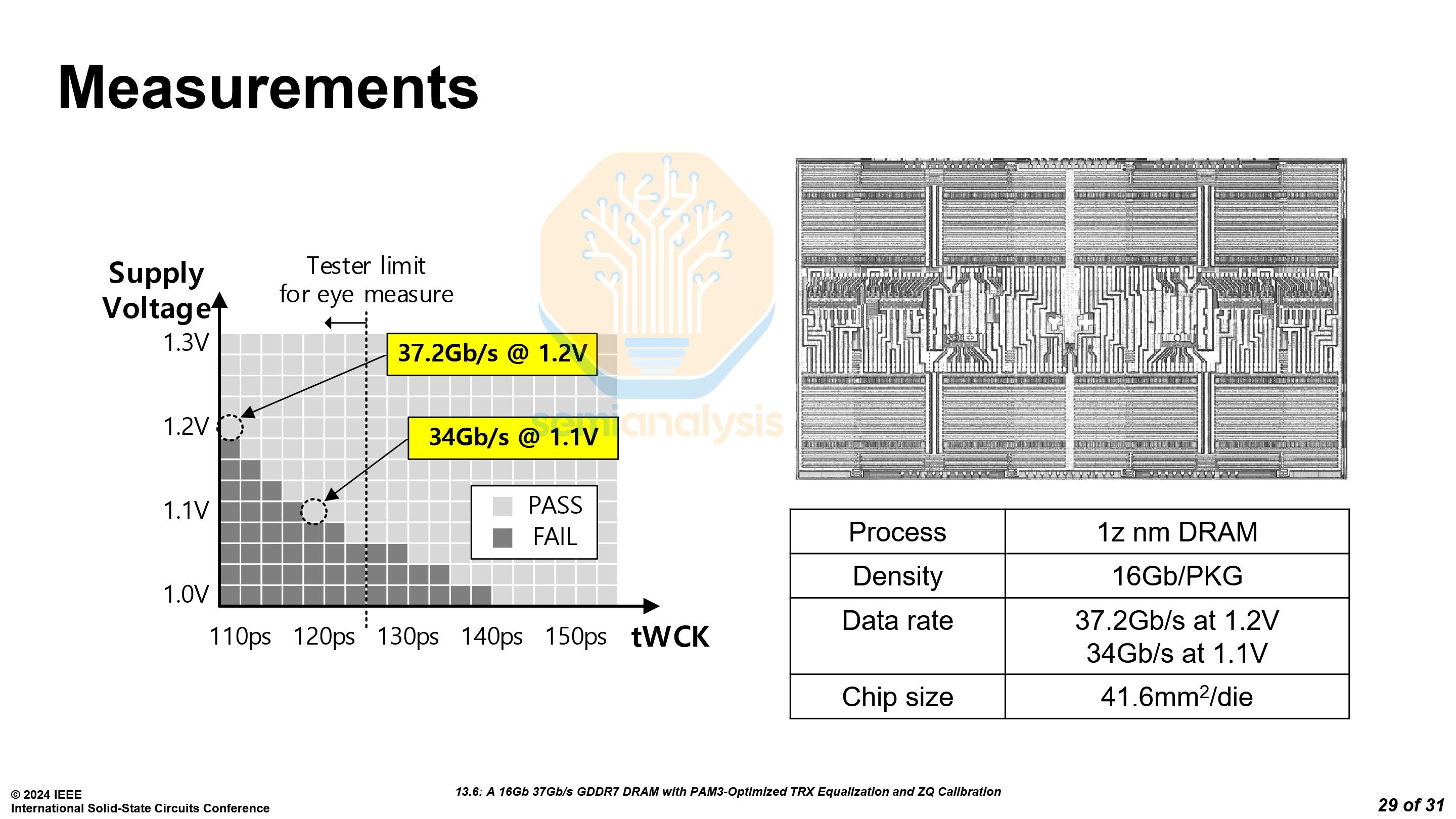 Measurements

Supply Voltage

Tester limit for eye measure

1.3V

1.2V

1.1V

1.0V

37.2Gb/s @ 1.2V

34Gb/s @ 1.1V

PASS

FAIL

110ps 120ps 130ps 140ps 150ps tWCK

semianalysis

| Process | 1z nm DRAM |
|---|---|
| Density | 16Gb/PKG |
| Data rate | 37.2Gb/s at 1.2V 34Gb/s at 1.1V |
| Chip size | 41.6mm$^2$/die |

© 2024 IEEE
International Solid-State Circuits Conference

13.6: A 16Gb 37Gb/s GDDR7 DRAM with PAM3-Optimized TRX Equalization and ZQ Calibration

29 of 31